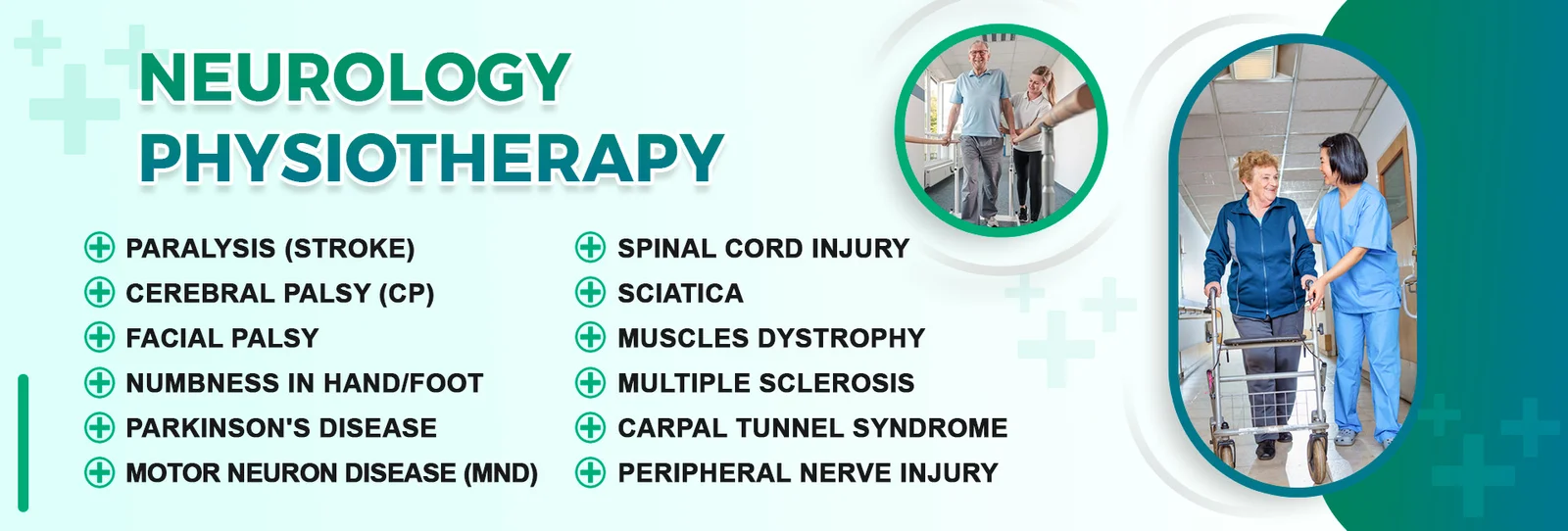 NEUROLOGY PHYSIOTHERAPY

PARALYSIS (STROKE)
CEREBRAL PALSY (CP)
FACIAL PALSY
NUMBNESS IN HAND/FOOT
PARKINSON'S DISEASE
MOTOR NEURON DISEASE (MND)

SPINAL CORD INJURY
SCIATICA
MUSCLES DYSTROPHY
MULTIPLE SCLEROSIS
CARPAL TUNNEL SYNDROME
PERIPHERAL NERVE INJURY